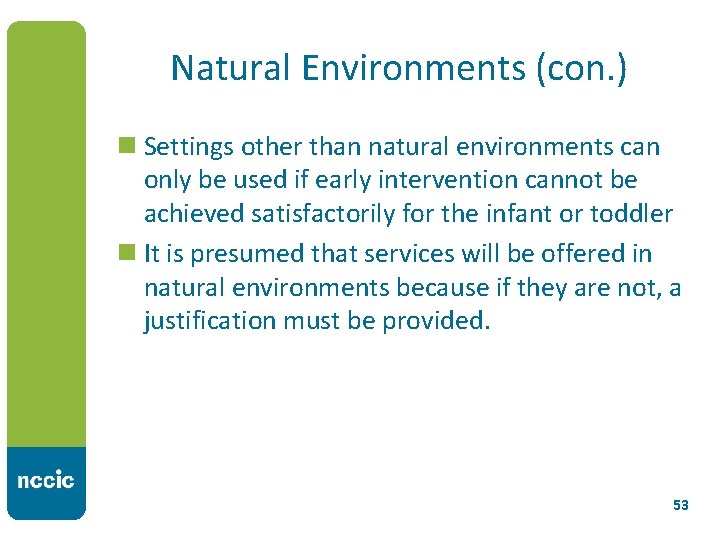 Natural Environments (con.)

Settings other than natural environments can only be used if early intervention cannot be achieved satisfactorily for the infant or toddler

It is presumed that services will be offered in natural environments because if they are not, a justification must be provided.

nccic

53